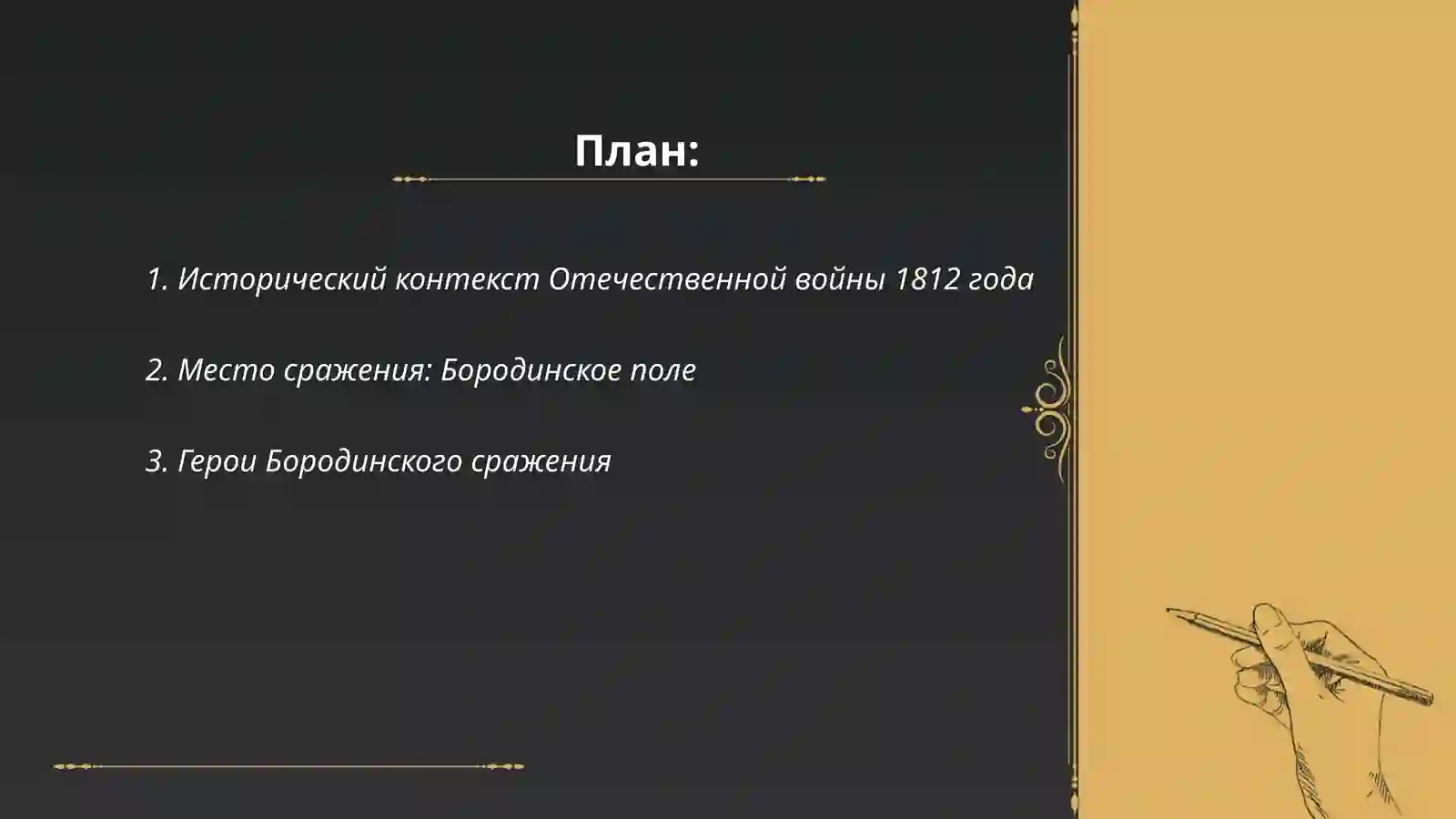 План:

1. Исторический контекст Отечественной войны 1812 года

2. Место сражения: Бородинское поле

3. Герои Бородинского сражения